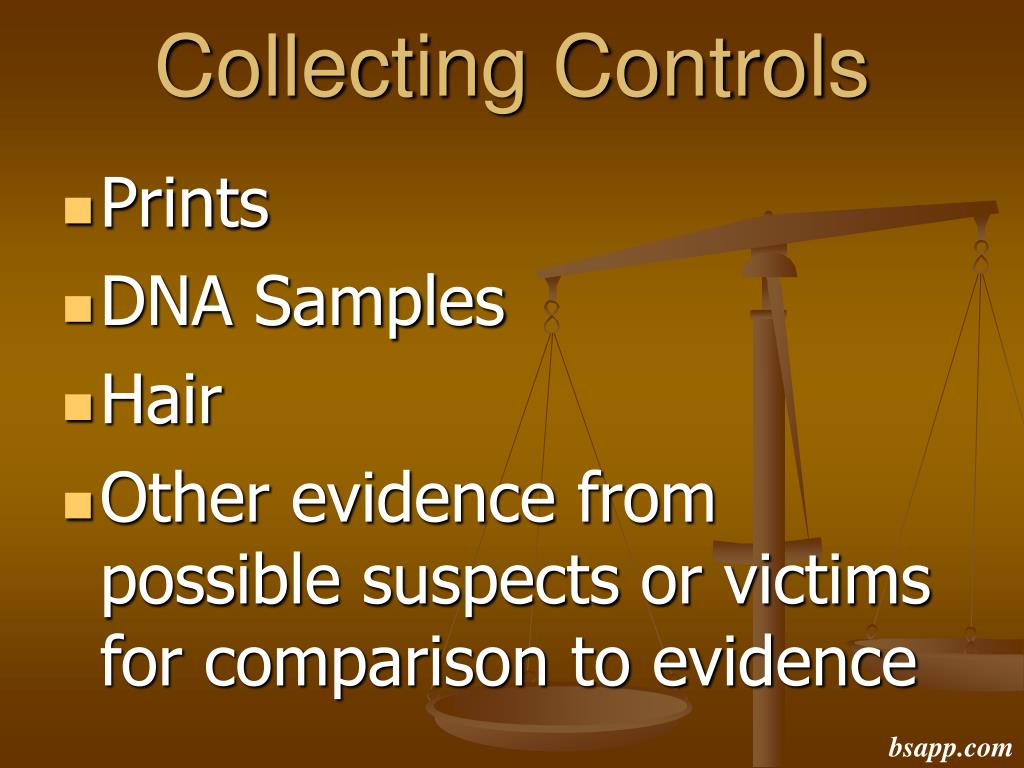 Collecting Controls

Prints

DNA Samples

Hair

Other evidence from possible suspects or victims for comparison to evidence

bsapp.com